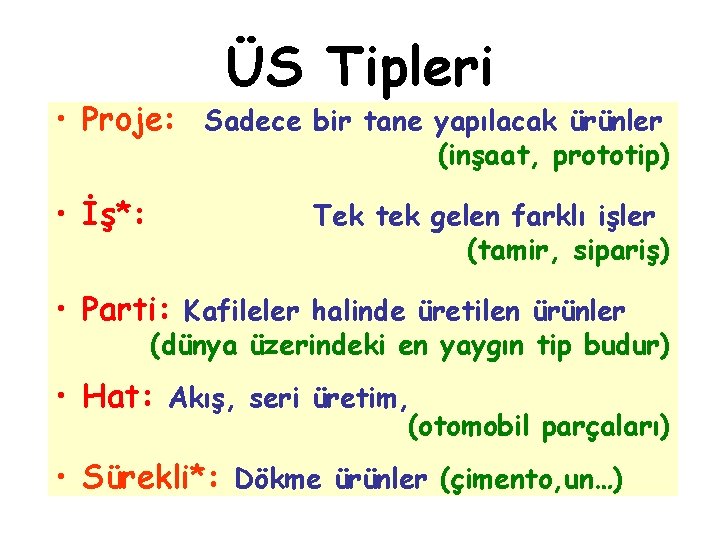 ÜS Tipleri

• Proje: Sadece bir tane yapılacak ürünler (inşaat, prototip)

• İş*: Tek tek gelen farklı işler (tamir, sipariş)

• Parti: Kafileler halinde üretilen ürünler (dünya üzerindeki en yaygın tip budur)

• Hat: Akış, seri üretim, (otomobil parçaları)

• Sürekli*: Dökme ürünler (çimento,un…)